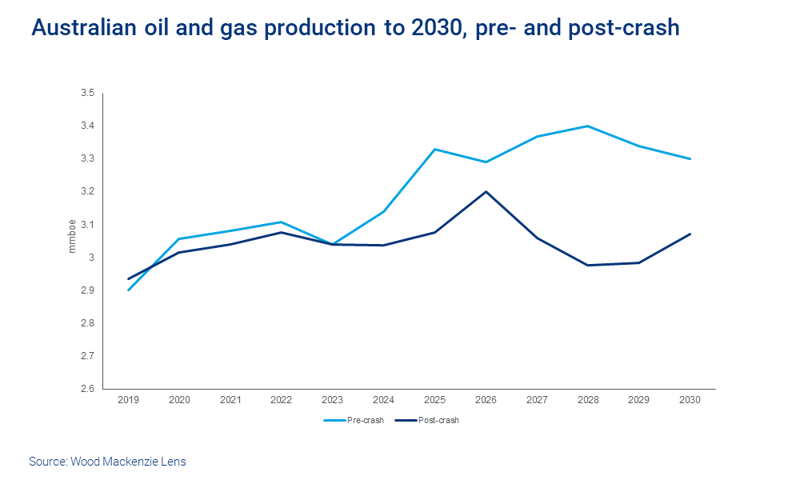 Australian oil and gas production to 2030, pre- and post-crash

3.5
3.4
3.3
3.2
3.1
3
2.9
2.8
2.7
2.6

mmboe

2019 2020 2021 2022 2023 2024 2025 2026 2027 2028 2029 2030

Pre-crash
Post-crash

Source: Wood Mackenzie Lens